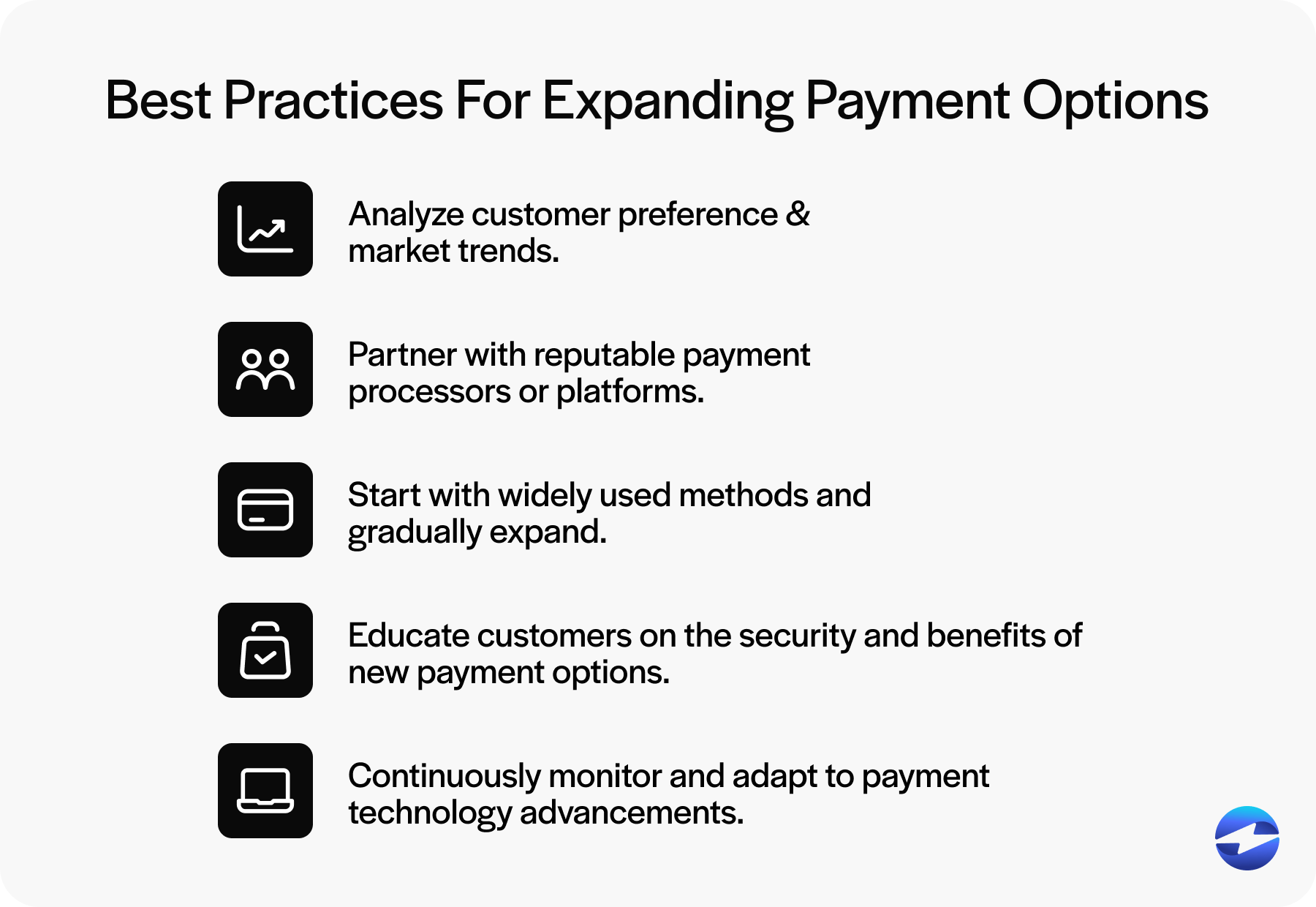 Best Practices For Expanding Payment Options

Analyze customer preference & market trends.

Partner with reputable payment processors or platforms.

Start with widely used methods and gradually expand.

Educate customers on the security and benefits of new payment options.

Continuously monitor and adapt to payment technology advancements.